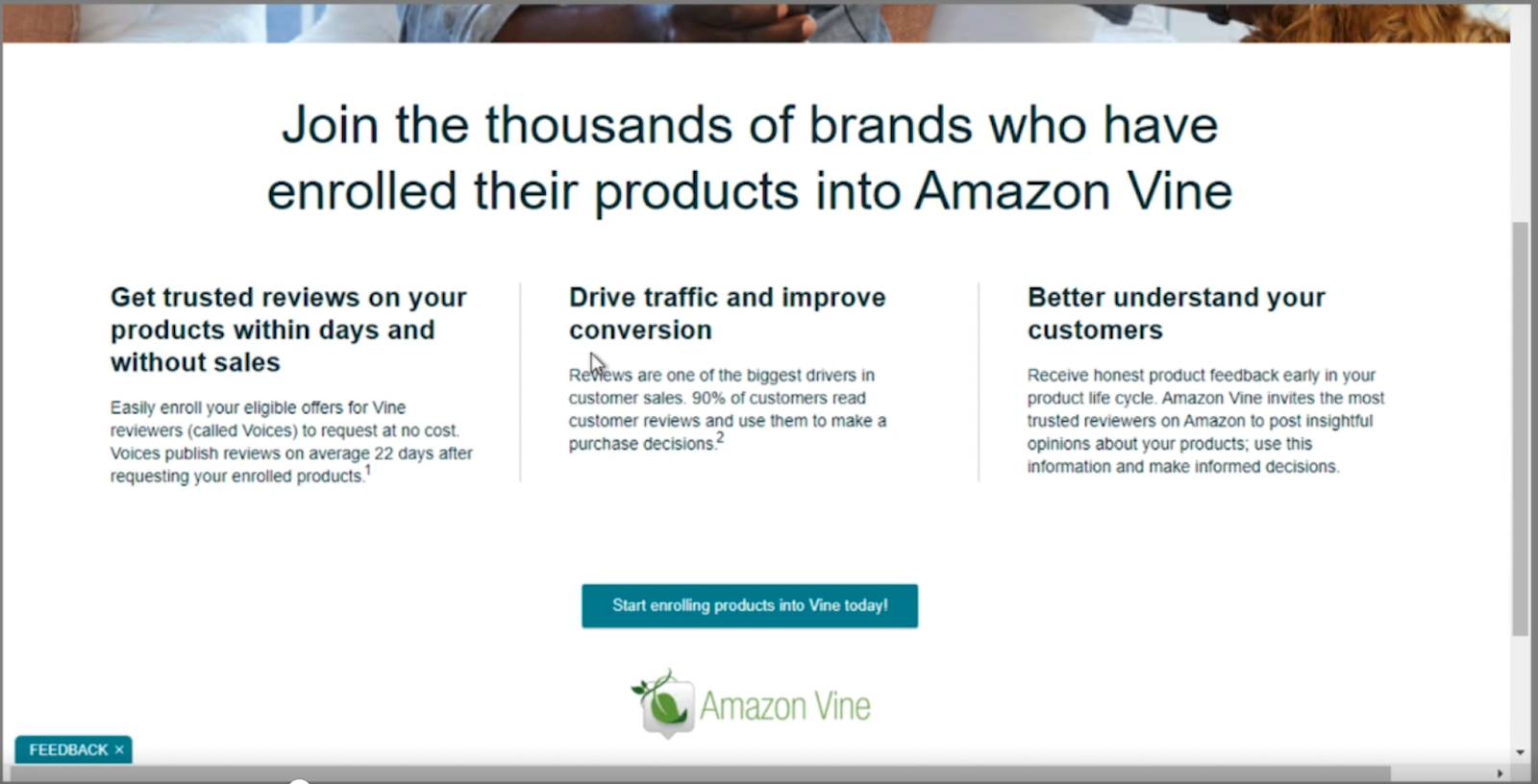 Join the thousands of brands who have enrolled their products into Amazon Vine

Get trusted reviews on your products within days and without sales

Easily enroll your eligible offers for Vine reviewers (called Voices) to request at no cost. Voices publish reviews on average 22 days after requesting your enrolled products.$^1$

Drive traffic and improve conversion

Reviews are one of the biggest drivers in customer sales. 90% of customers read customer reviews and use them to make a purchase decisions.$^2$

Better understand your customers

Receive honest product feedback early in your product life cycle. Amazon Vine invites the most trusted reviewers on Amazon to post insightful opinions about your products; use this information and make informed decisions.

Start enrolling products into Vine today!

Amazon Vine

FEEDBACK ×